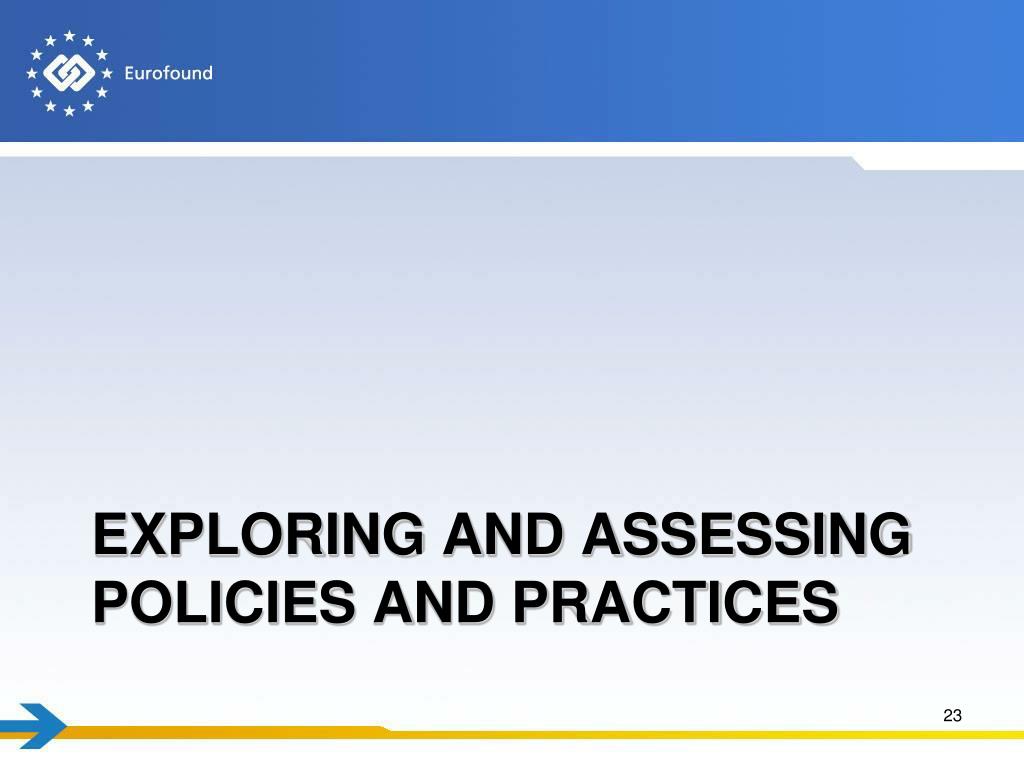 Eurofound

EXPLORING AND ASSESSING POLICIES AND PRACTICES

23